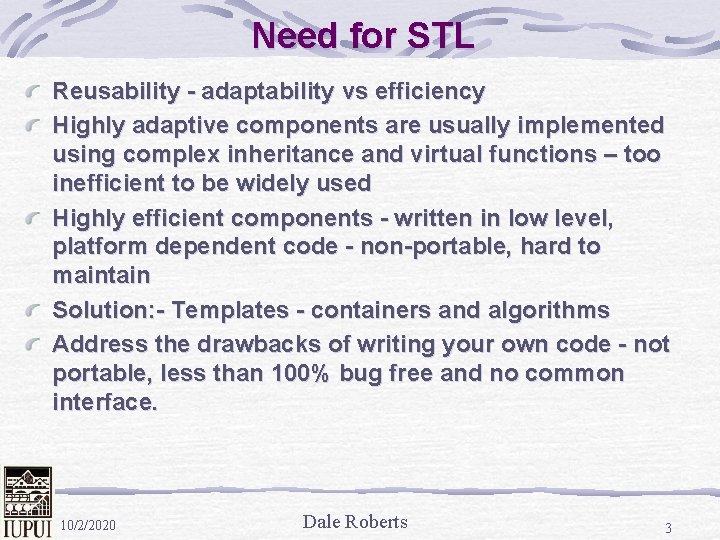 Need for STL

Reusability - adaptability vs efficiency

Highly adaptive components are usually implemented using complex inheritance and virtual functions – too inefficient to be widely used

Highly efficient components - written in low level, platform dependent code - non-portable, hard to maintain

Solution:- Templates - containers and algorithms

Address the drawbacks of writing your own code - not portable, less than 100% bug free and no common interface.

IUPUI 10/2/2020 Dale Roberts 3